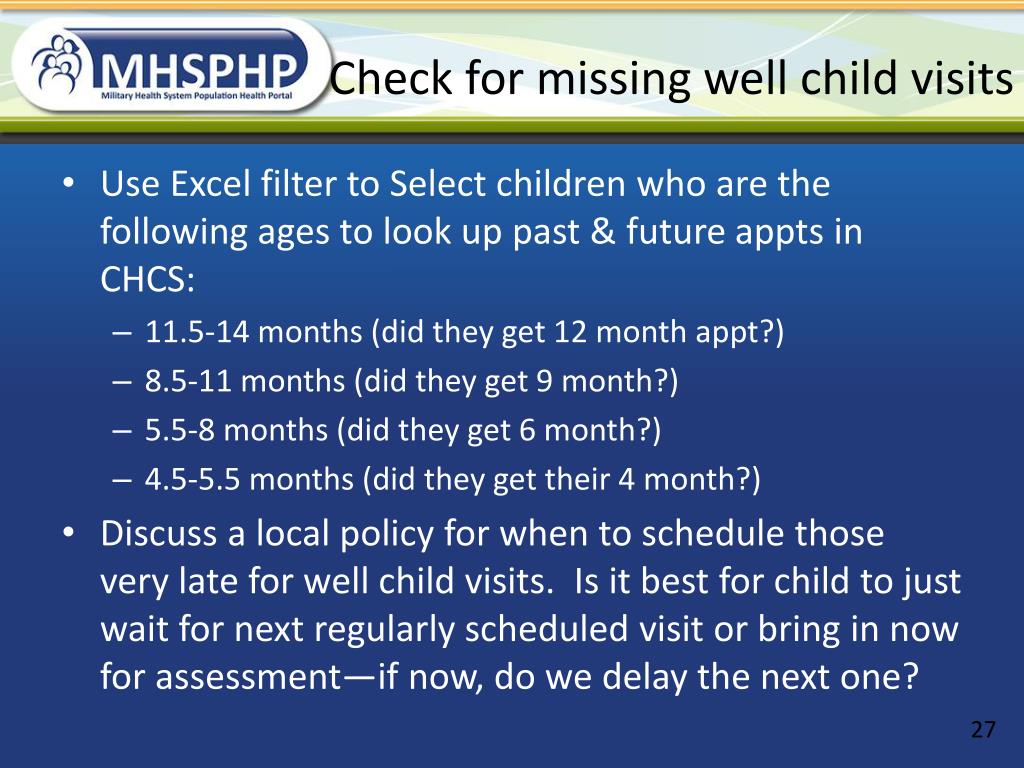 MHSPHP
Military Health System Population Health Portal

Check for missing well child visits

• Use Excel filter to Select children who are the following ages to look up past & future appts in CHCS:
– 11.5-14 months (did they get 12 month appt?)
– 8.5-11 months (did they get 9 month?)
– 5.5-8 months (did they get 6 month?)
– 4.5-5.5 months (did they get their 4 month?)
• Discuss a local policy for when to schedule those very late for well child visits. Is it best for child to just wait for next regularly scheduled visit or bring in now for assessment—if now, do we delay the next one?

27